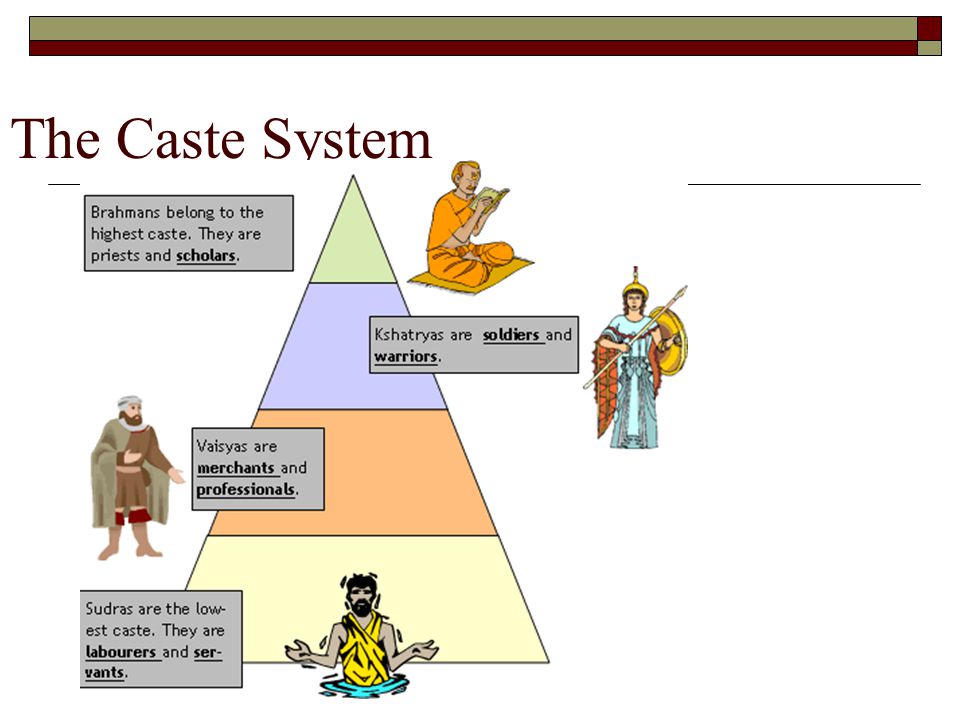 The Caste System

Brahmans belong to the highest caste. They are priests and scholars.

Kshatryas are soldiers and warriors.

Vaisyas are merchants and professionals.

Sudras are the lowest caste. They are labourers and servants.